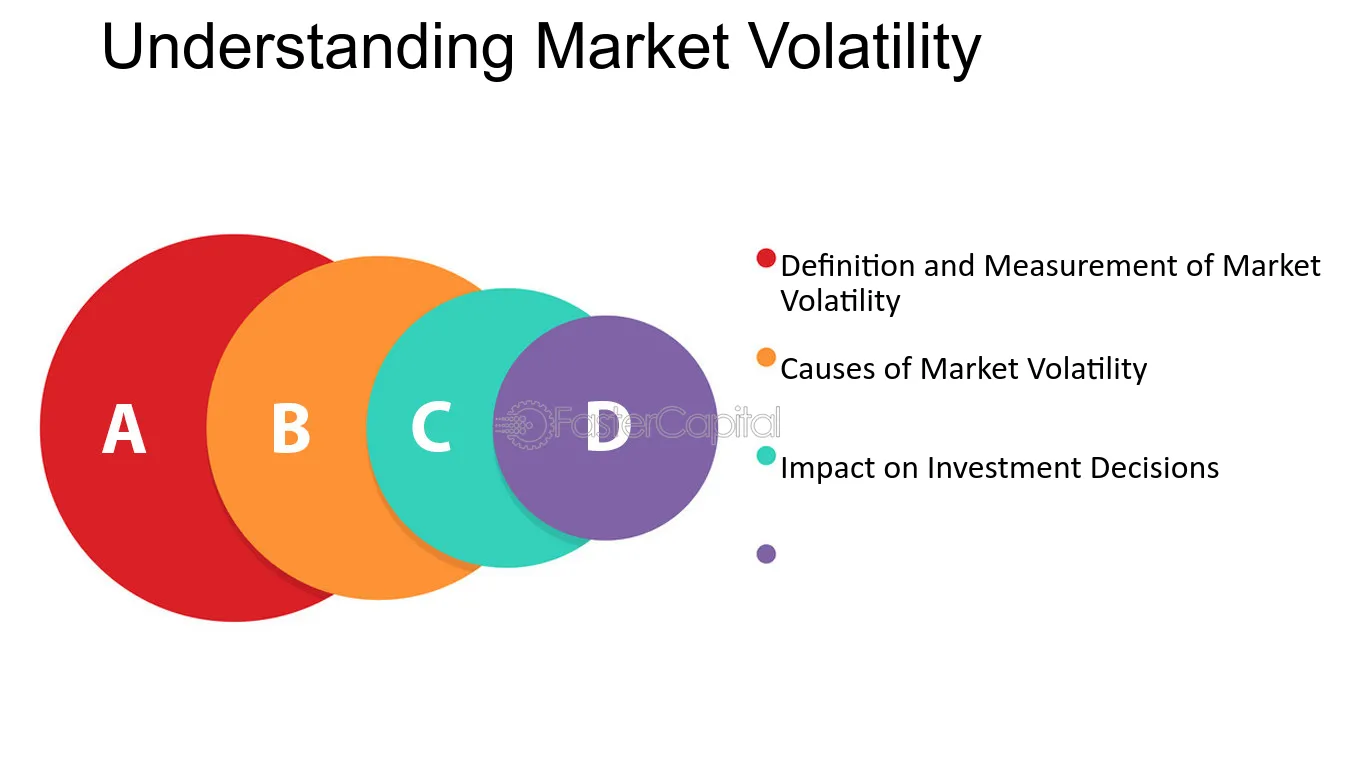 Understanding Market Volatility

A
B
C
D

• Definition and Measurement of Market Volatility
• Causes of Market Volatility
• Impact on Investment Decisions
•

FasterCapital